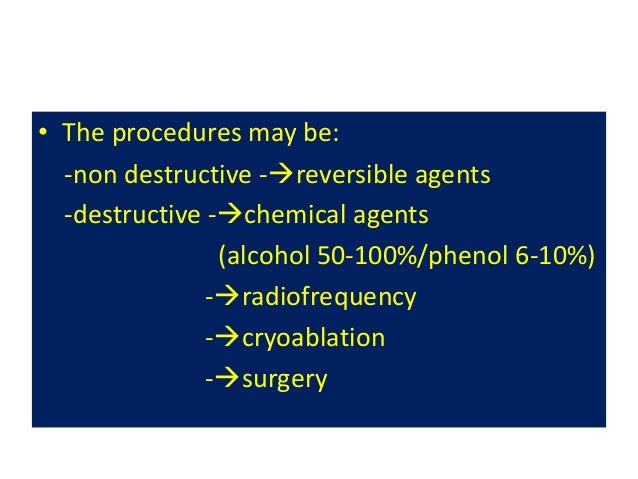 • The procedures may be:

-non destructive -→reversible agents

-destructive -→chemical agents

(alcohol 50-100%/phenol 6-10%)

-→radiofrequency

-→cryoablation

-→surgery